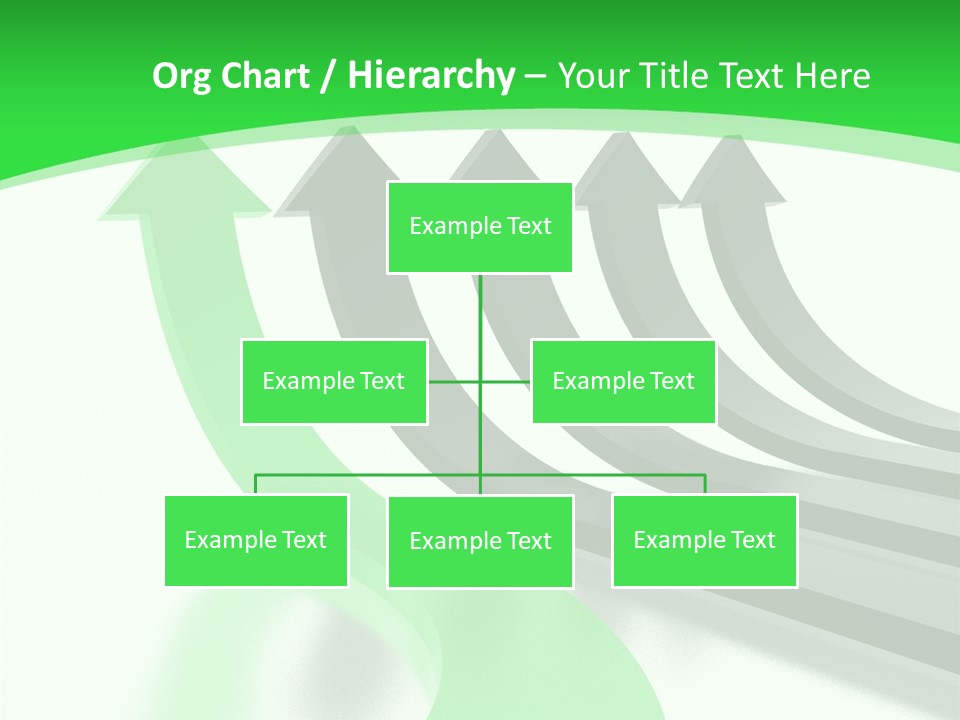 Org Chart / Hierarchy – Your Title Text Here

Example Text

Example Text

Example Text

Example Text

Example Text

Example Text